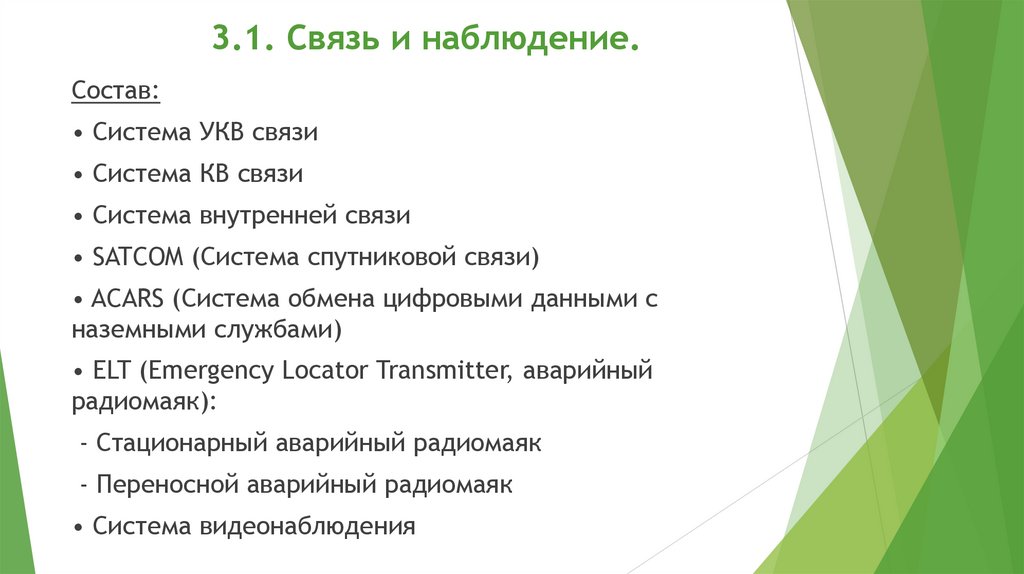 3.1. Связь и наблюдение.

Состав:

• Система УКВ связи

• Система КВ связи

• Система внутренней связи

• SATCOM (Система спутниковой связи)

• ACARS (Система обмена цифровыми данными с наземными службами)

• ELT (Emergency Locator Transmitter, аварийный радиомаяк):

- Стационарный аварийный радиомаяк

- Переносной аварийный радиомаяк

• Система видеонаблюдения